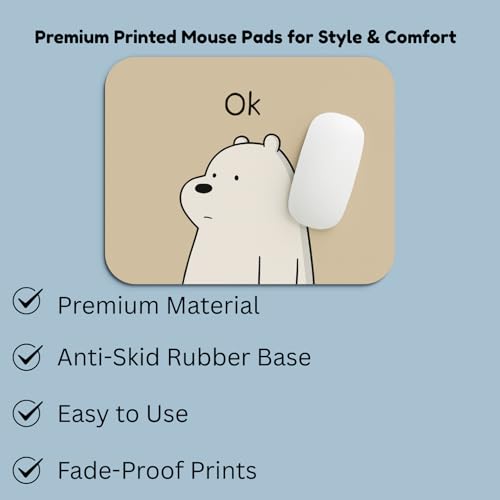 Premium Printed Mouse Pads for Style & Comfort

Ok

Premium Material

Anti-Skid Rubber Base

Easy to Use

Fade-Proof Prints